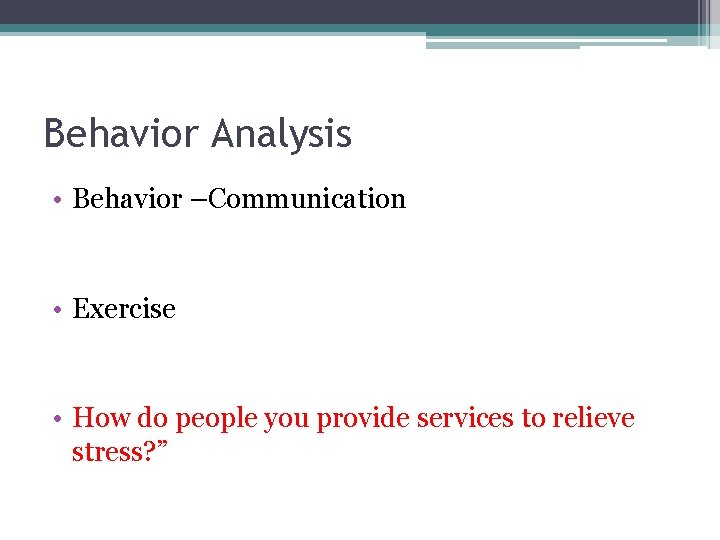 Behavior Analysis

• Behavior –Communication

• Exercise

• How do people you provide services to relieve stress?”